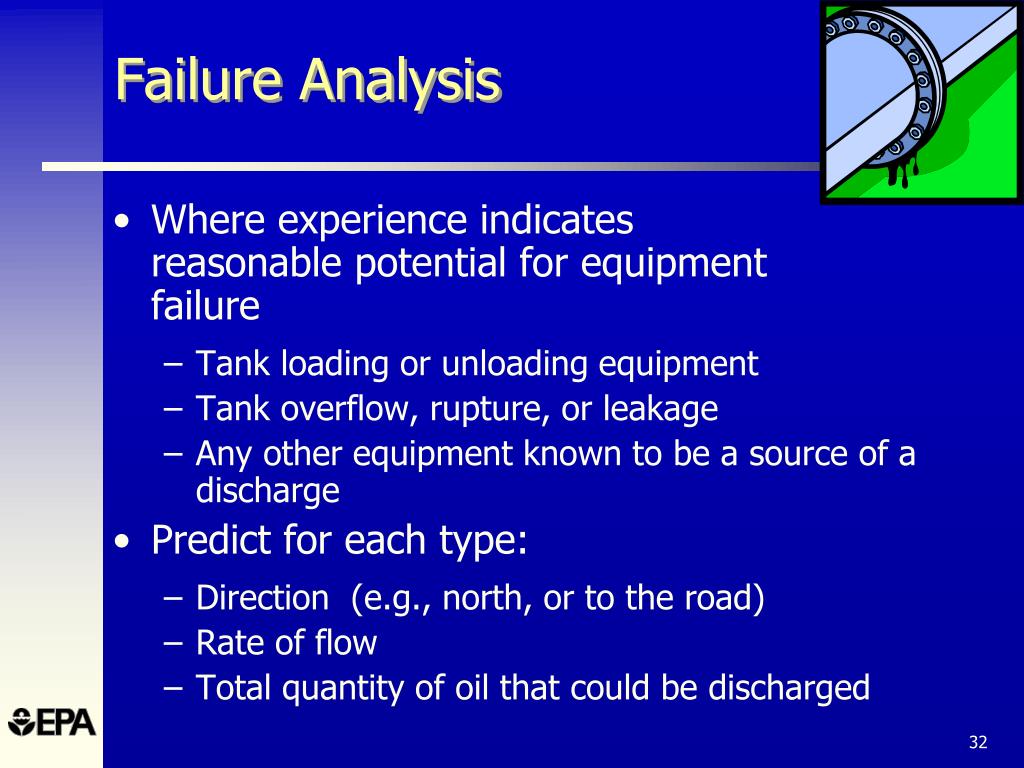 Failure Analysis

• Where experience indicates reasonable potential for equipment failure
  – Tank loading or unloading equipment
  – Tank overflow, rupture, or leakage
  – Any other equipment known to be a source of a discharge
• Predict for each type:
  – Direction (e.g., north, or to the road)
  – Rate of flow
  – Total quantity of oil that could be discharged

EPA

32